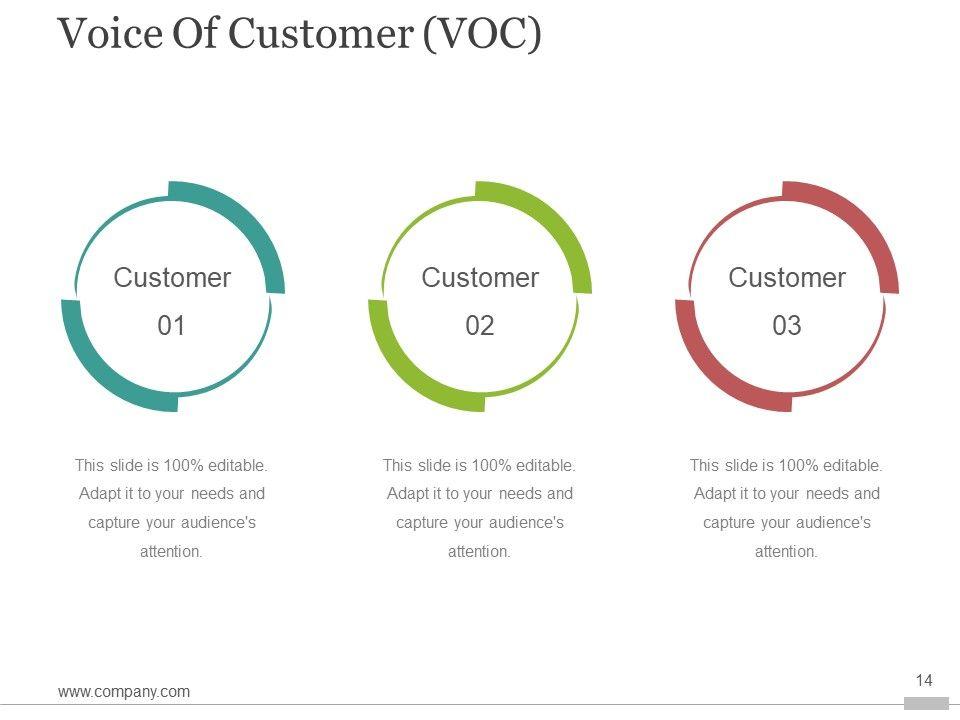 Voice Of Customer (VOC)

Customer
01

Customer
02

Customer
03

This slide is 100% editable. Adapt it to your needs and capture your audience's attention.

This slide is 100% editable. Adapt it to your needs and capture your audience's attention.

This slide is 100% editable. Adapt it to your needs and capture your audience's attention.

www.company.com

14